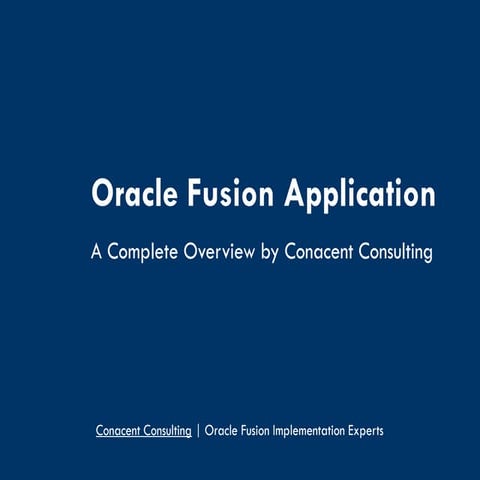 Oracle Fusion Application

A Complete Overview by Conacent Consulting

Conacent Consulting | Oracle Fusion Implementation Experts